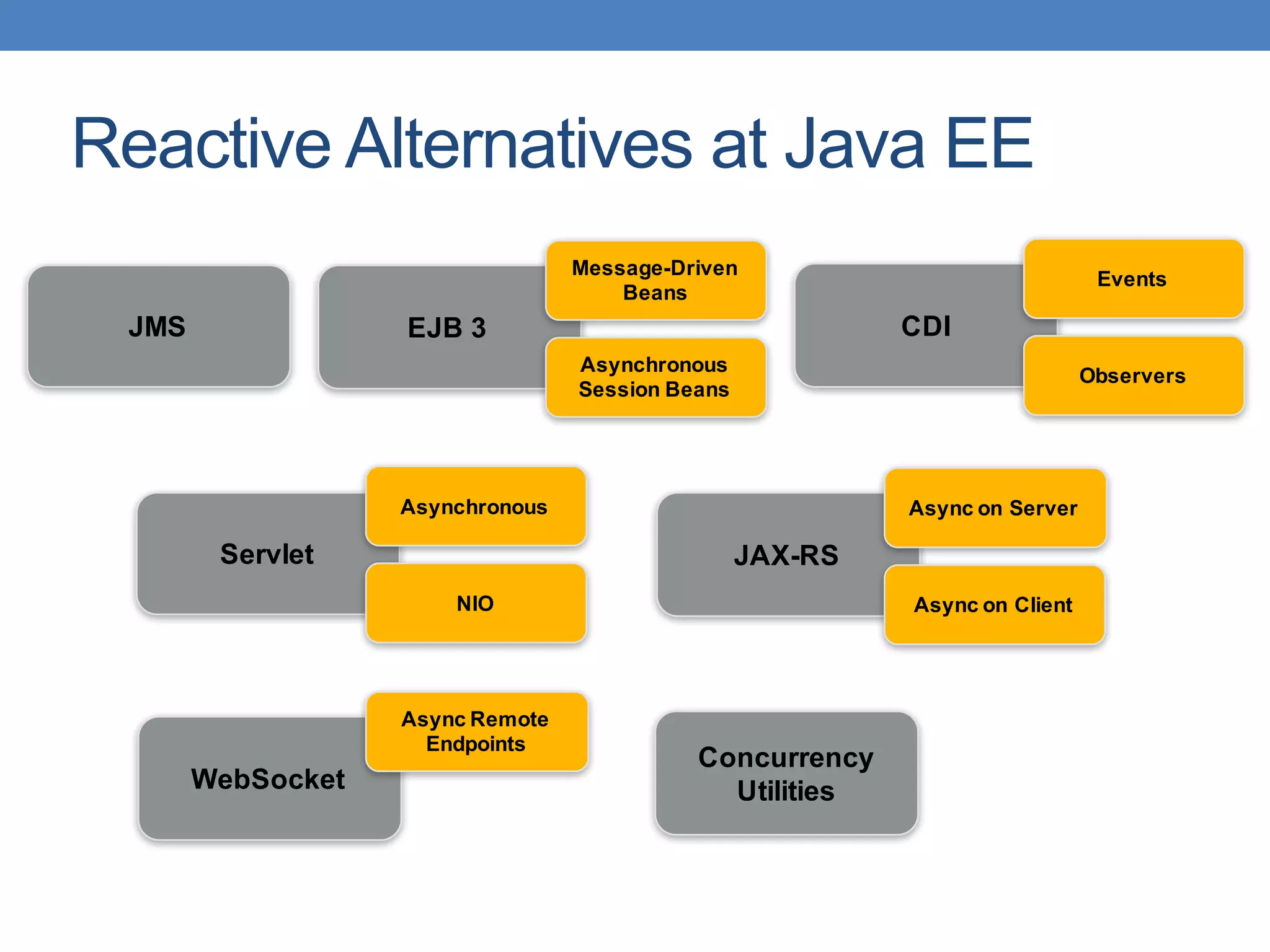 Reactive Alternatives at Java EE

JMS

EJB 3

Message-Driven Beans

Asynchronous Session Beans

CDI

Events

Observers

Servlet

Asynchronous

NIO

JAX-RS

Async on Server

Async on Client

WebSocket

Async Remote Endpoints

Concurrency Utilities